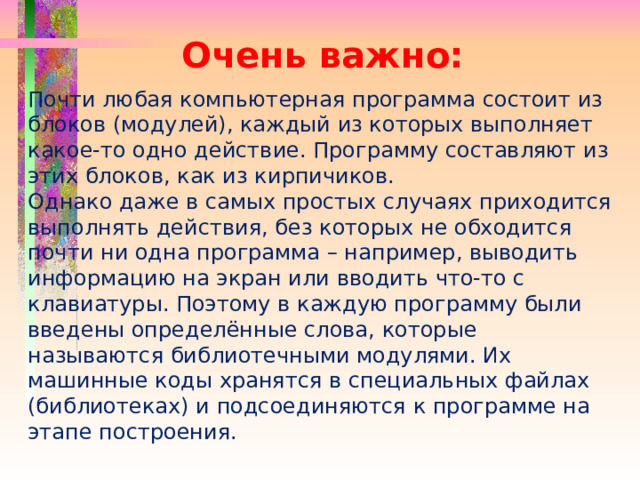 Очень важно:

Почти любая компьютерная программа состоит из блоков (модулей), каждый из которых выполняет какое-то одно действие. Программу составляют из этих блоков, как из кирпичиков.
Однако даже в самых простых случаях приходится выполнять действия, без которых не обходится почти ни одна программа – например, выводить информацию на экран или вводить что-то с клавиатуры. Поэтому в каждую программу были введены определённые слова, которые называются библиотечными модулями. Их машинные коды хранятся в специальных файлах (библиотеках) и подсоединяются к программе на этапе построения.